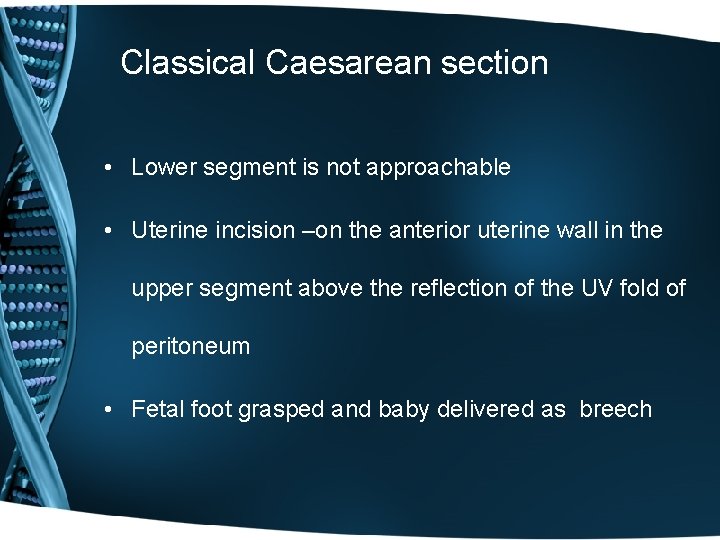 Classical Caesarean section

• Lower segment is not approachable

• Uterine incision –on the anterior uterine wall in the upper segment above the reflection of the UV fold of peritoneum

• Fetal foot grasped and baby delivered as breech